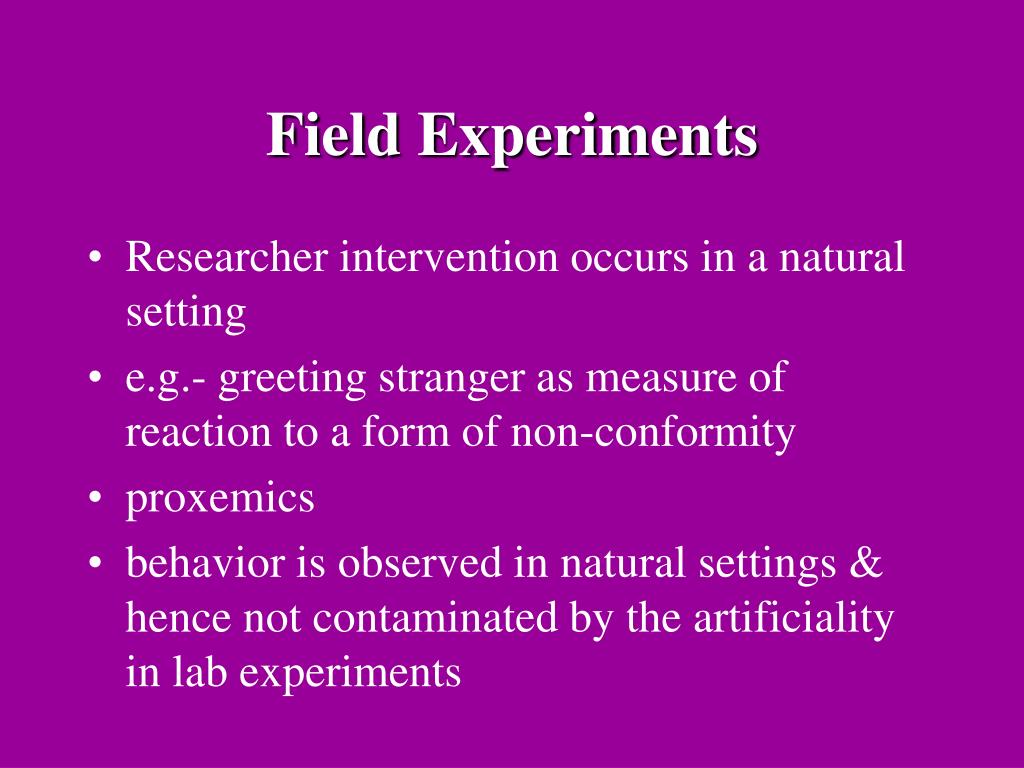 Field Experiments

• Researcher intervention occurs in a natural setting
• e.g.- greeting stranger as measure of reaction to a form of non-conformity
• proxemics
• behavior is observed in natural settings & hence not contaminated by the artificiality in lab experiments